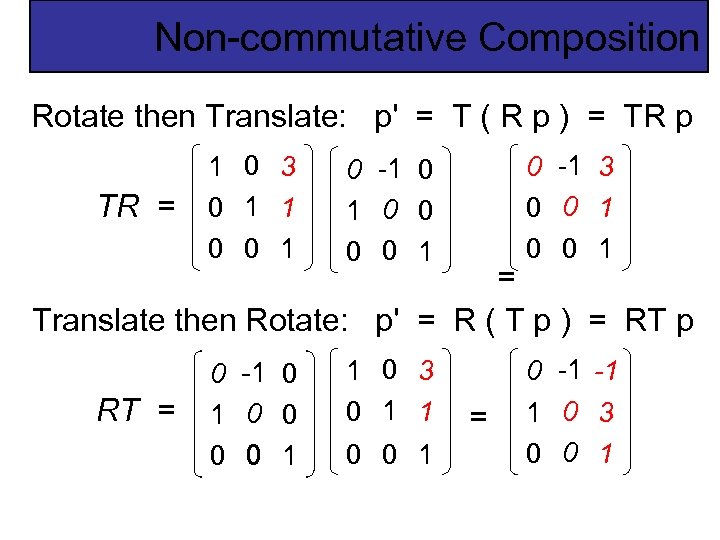 Non-commutative Composition

Rotate then Translate: p' = T ( R p ) = TR p

$TR = \begin{pmatrix} 1 & 0 & 3 \\ 0 & 1 & 1 \\ 0 & 0 & 1 \end{pmatrix} \begin{pmatrix} 0 & -1 & 0 \\ 1 & 0 & 0 \\ 0 & 0 & 1 \end{pmatrix} = \begin{pmatrix} 0 & -1 & 3 \\ 0 & 0 & 1 \\ 0 & 0 & 1 \end{pmatrix}$

Translate then Rotate: p' = R ( T p ) = RT p

$RT = \begin{pmatrix} 0 & -1 & 0 \\ 1 & 0 & 0 \\ 0 & 0 & 1 \end{pmatrix} \begin{pmatrix} 1 & 0 & 3 \\ 0 & 1 & 1 \\ 0 & 0 & 1 \end{pmatrix} = \begin{pmatrix} 0 & -1 & -1 \\ 1 & 0 & 3 \\ 0 & 0 & 1 \end{pmatrix}$